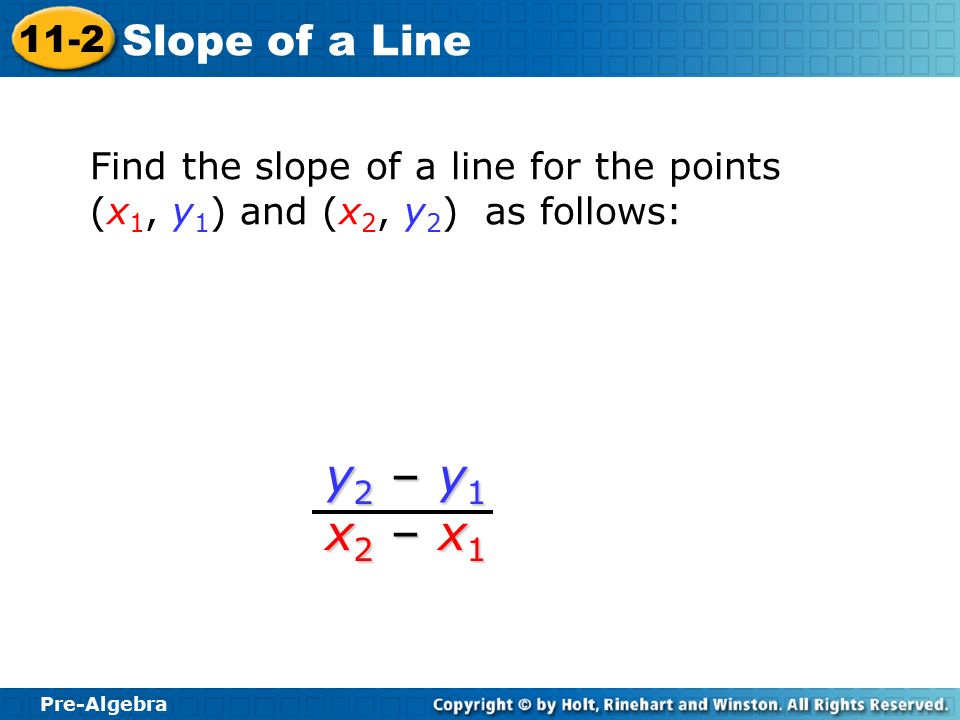 11-2 Slope of a Line

Find the slope of a line for the points $(x_1, y_1)$ and $(x_2, y_2)$ as follows:

$\frac{y_2 - y_1}{x_2 - x_1}$

Pre-Algebra

Copyright © by Holt, Rinehart and Winston. All Rights Reserved.